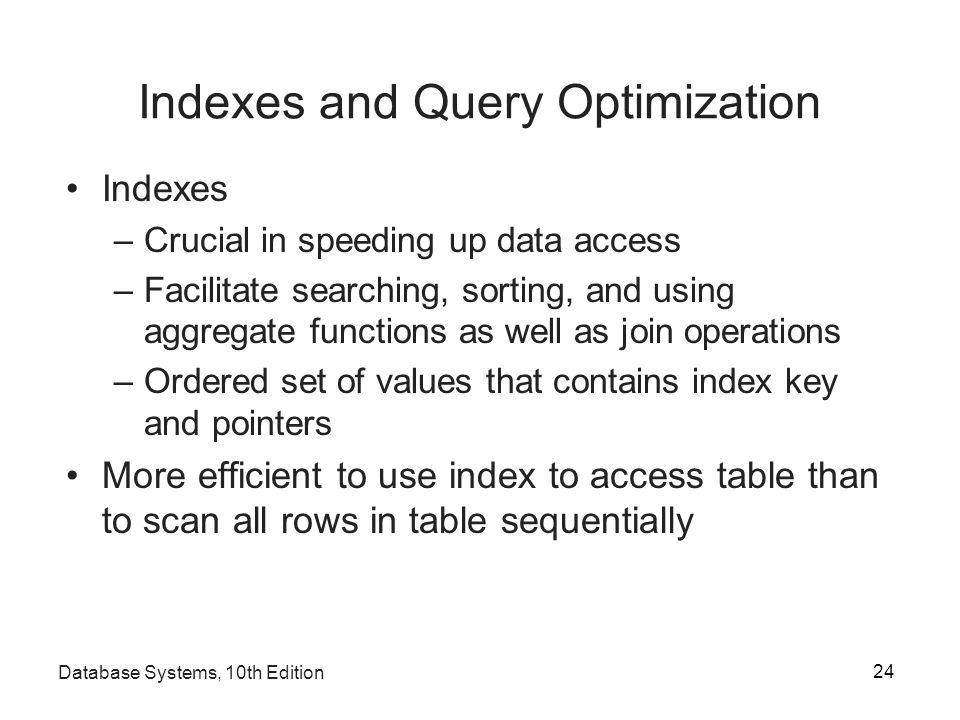 Indexes and Query Optimization

• Indexes
– Crucial in speeding up data access
– Facilitate searching, sorting, and using aggregate functions as well as join operations
– Ordered set of values that contains index key and pointers
• More efficient to use index to access table than to scan all rows in table sequentially

Database Systems, 10th Edition

24